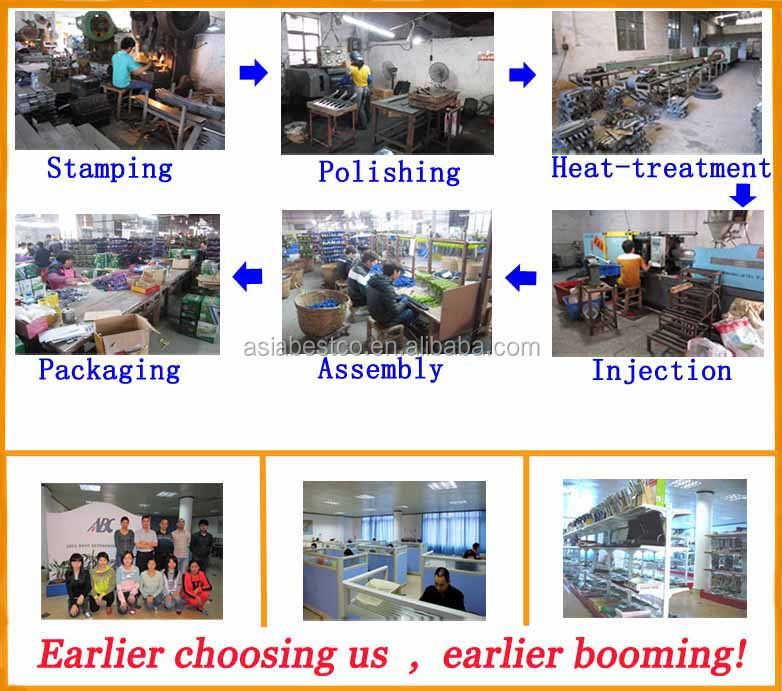 Stamping

Polishing

Heat-treatment

Packaging

Assembly

Injection

asiabestco.en.alibaba.com

ABC

Earlier choosing us , earlier booming!